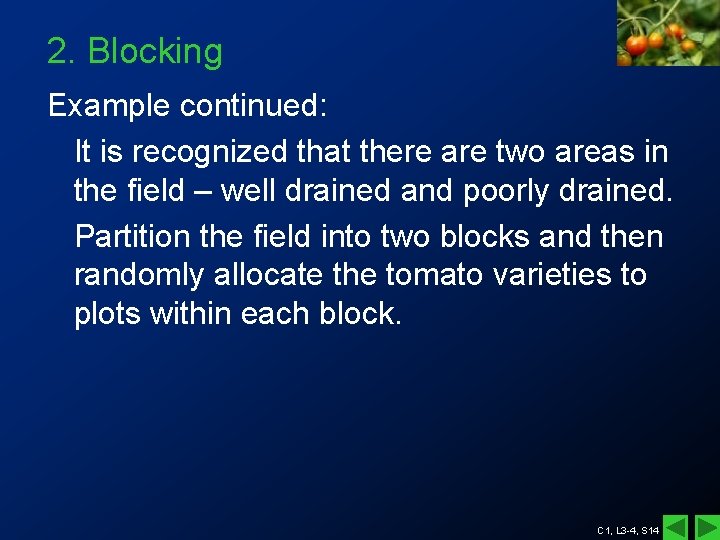 2. Blocking

Example continued:

It is recognized that there are two areas in the field – well drained and poorly drained.

Partition the field into two blocks and then randomly allocate the tomato varieties to plots within each block.

C1, L3-4, S14